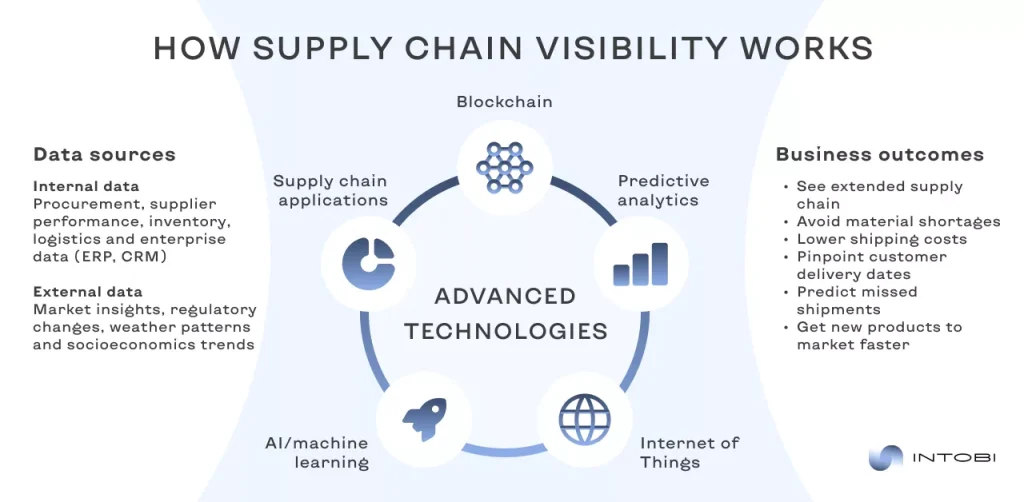 HOW SUPPLY CHAIN VISIBILITY WORKS

Data sources

Internal data
Procurement, supplier performance, inventory, logistics and enterprise data (ERP, CRM)

External data
Market insights, regulatory changes, weather patterns and socioeconomics trends

Blockchain

Supply chain applications

Predictive analytics

ADVANCED TECHNOLOGIES

AI/machine learning

Internet of Things

Business outcomes

• See extended supply chain
• Avoid material shortages
• Lower shipping costs
• Pinpoint customer delivery dates
• Predict missed shipments
• Get new products to market faster

INTOBI